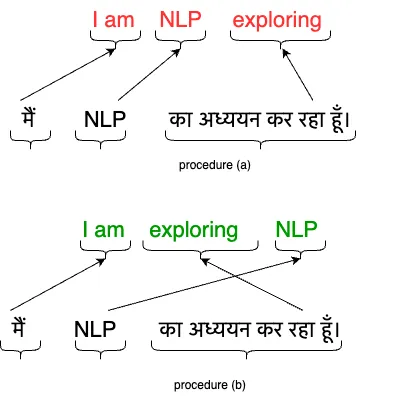 I am NLP exploring

मैं NLP का अध्ययन कर रहा हूँ।

procedure (a)

I am exploring NLP

मैं NLP का अध्ययन कर रहा हूँ।

procedure (b)